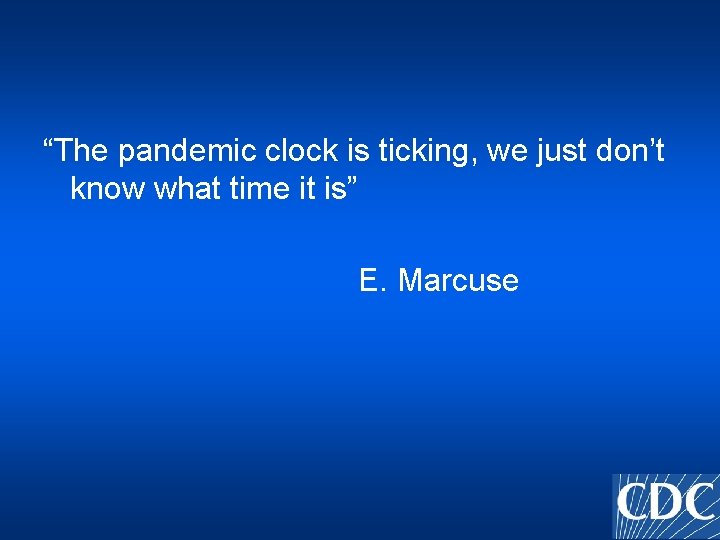 “The pandemic clock is ticking, we just don’t know what time it is”

E. Marcuse

CDC